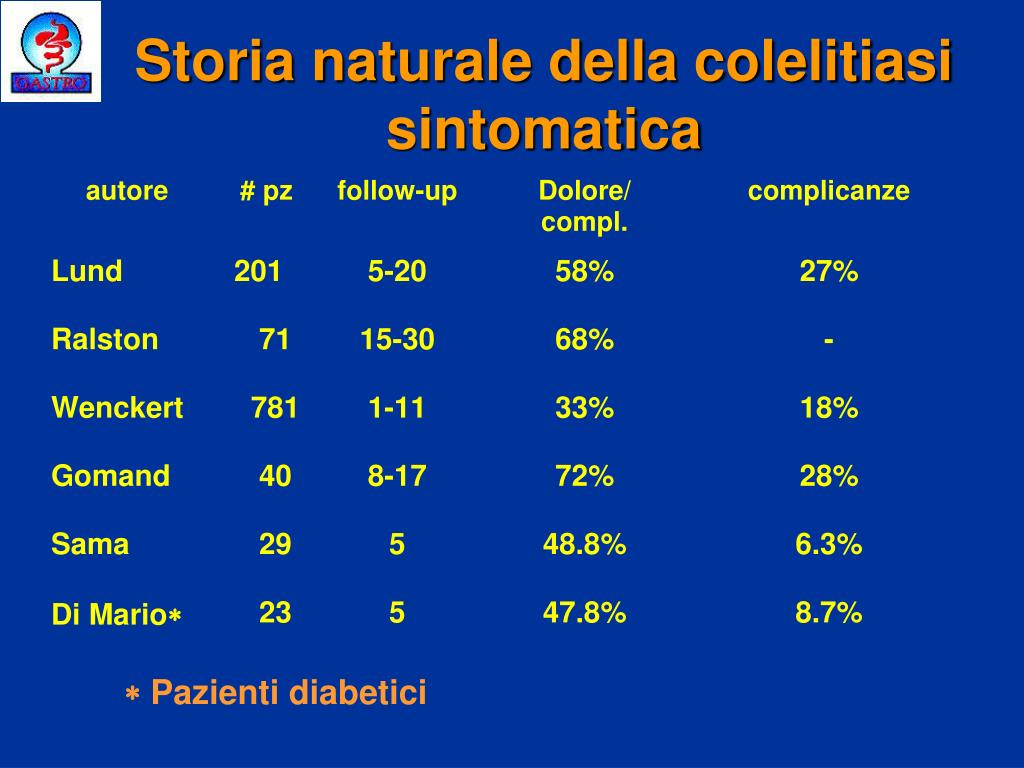 GASTRO

Storia naturale della colelitiasi sintomatica

| autore | # pz | follow-up | Dolore/ compl. | complicanze |
|---|---|---|---|---|
| Lund | 201 | 5-20 | 58% | 27% |
| Ralston | 71 | 15-30 | 68% | - |
| Wenckert | 781 | 1-11 | 33% | 18% |
| Gomand | 40 | 8-17 | 72% | 28% |
| Sama | 29 | 5 | 48.8% | 6.3% |
| Di Mario* | 23 | 5 | 47.8% | 8.7% |

* Pazienti diabetici